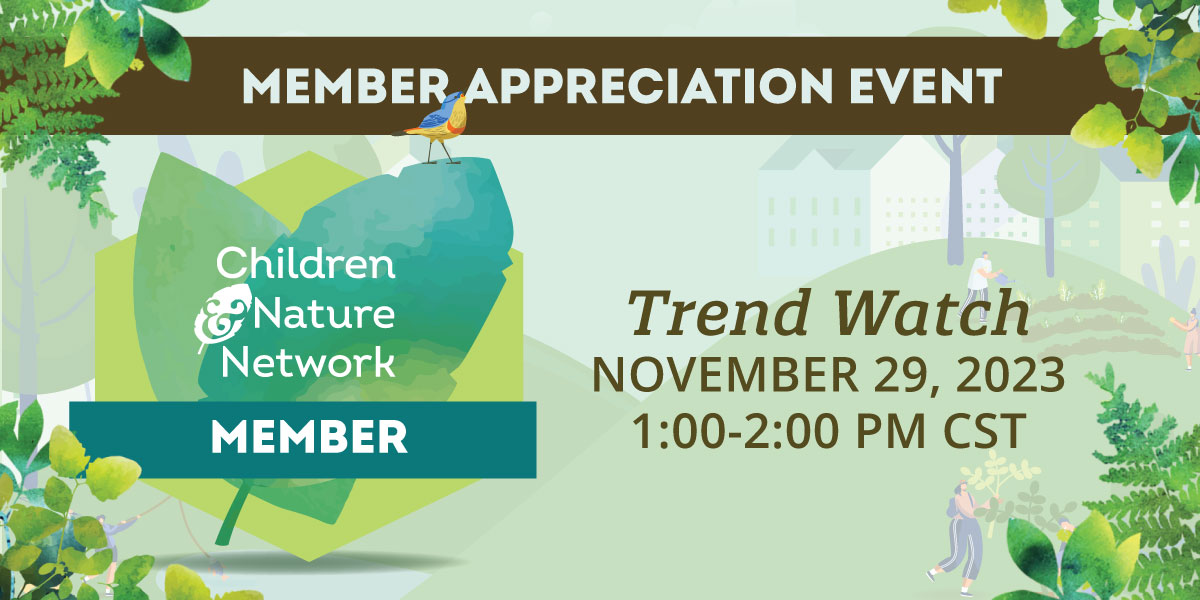 MEMBER APPRECIATION EVENT

Children & Nature Network

MEMBER

Trend Watch
NOVEMBER 29, 2023
1:00-2:00 PM CST